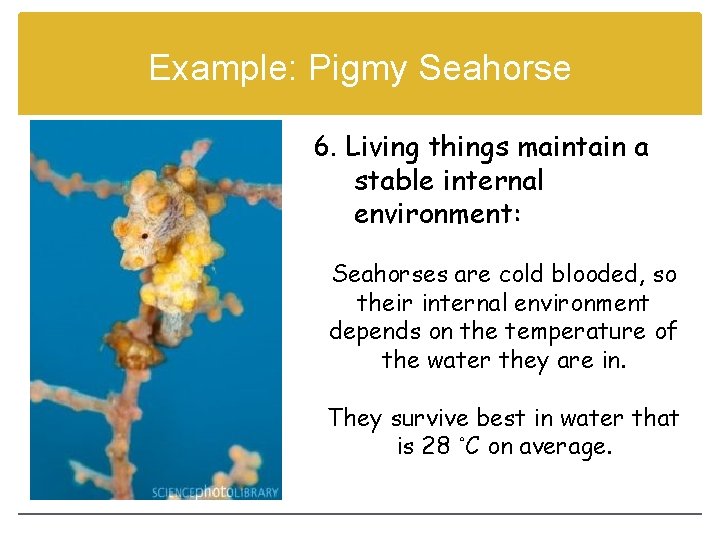 Example: Pigmy Seahorse

SCIENCEphotoLIBRARY

6. Living things maintain a stable internal environment:

Seahorses are cold blooded, so their internal environment depends on the temperature of the water they are in.

They survive best in water that is 28 °C on average.